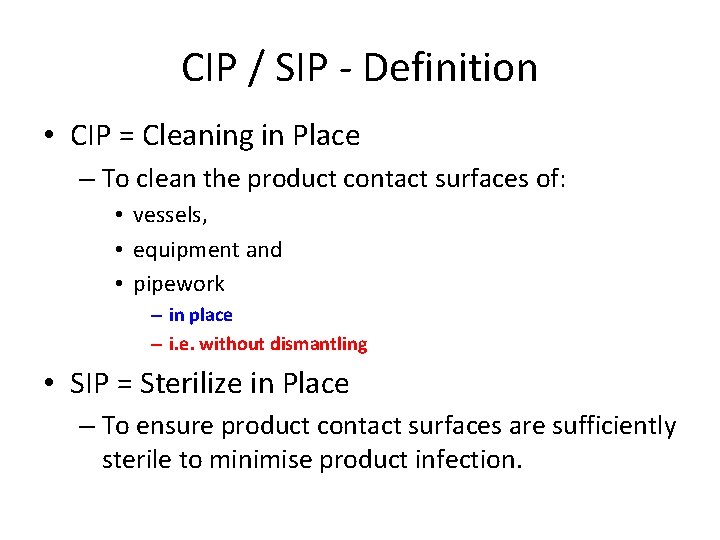 CIP / SIP - Definition

• CIP = Cleaning in Place
– To clean the product contact surfaces of:
• vessels,
• equipment and
• pipework
– in place
– i.e. without dismantling

• SIP = Sterilize in Place
– To ensure product contact surfaces are sufficiently sterile to minimise product infection.